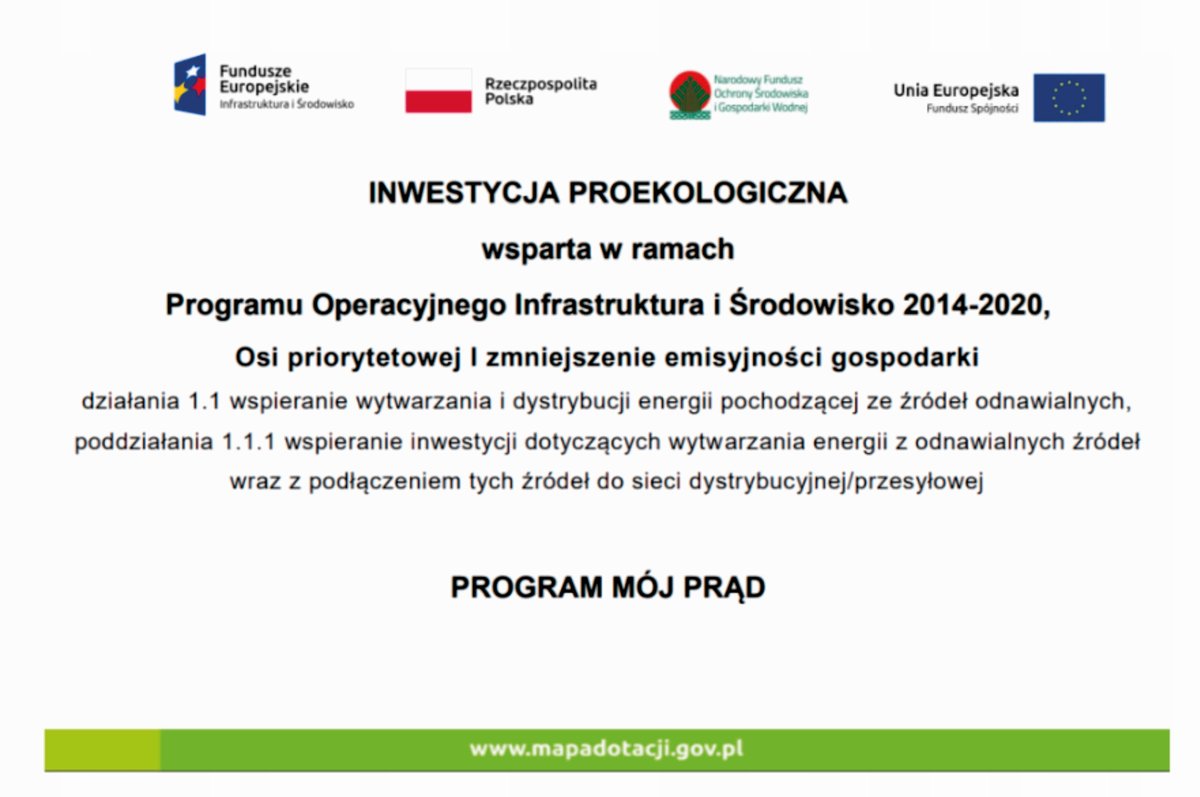 Fundusze Europejskie
Infrastruktura i Środowisko

Rzeczpospolita Polska

Narodowy Fundusz Ochrony Środowiska i Gospodarki Wodnej

Unia Europejska
Fundusz Spójności

INWESTYCJA PROEKOLOGICZNA

wsparta w ramach

Programu Operacyjnego Infrastruktura i Środowisko 2014-2020,

Osi priorytetowej I zmniejszenie emisyjności gospodarki

działania 1.1 wspieranie wytwarzania i dystrybucji energii pochodzącej ze źródeł odnawialnych, poddziałania 1.1.1 wspieranie inwestycji dotyczących wytwarzania energii z odnawialnych źródeł wraz z podłączeniem tych źródeł do sieci dystrybucyjnej/przesyłowej

PROGRAM MÓJ PRĄD

www.mapadotacji.gov.pl